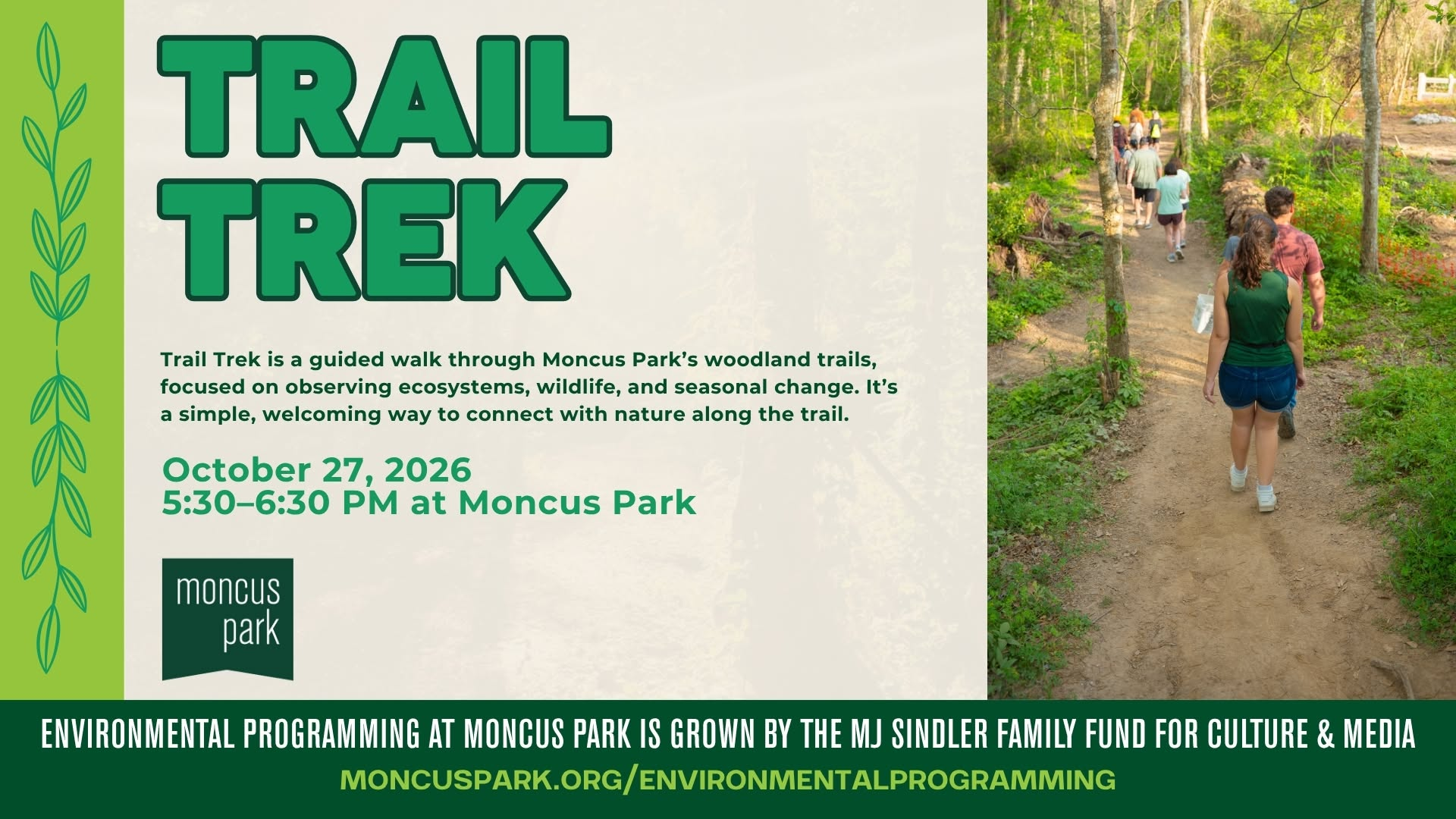 TRAIL TREK

Trail Trek is a guided walk through Moncus Park's woodland trails, focused on observing ecosystems, wildlife, and seasonal change. It's a simple, welcoming way to connect with nature along the trail.

October 27, 2026
5:30–6:30 PM at Moncus Park

moncus park

ENVIRONMENTAL PROGRAMMING AT MONCUS PARK IS GROWN BY THE MJ SINDLER FAMILY FUND FOR CULTURE & MEDIA

MONCUSPARK.ORG/ENVIRONMENTALPROGRAMMING